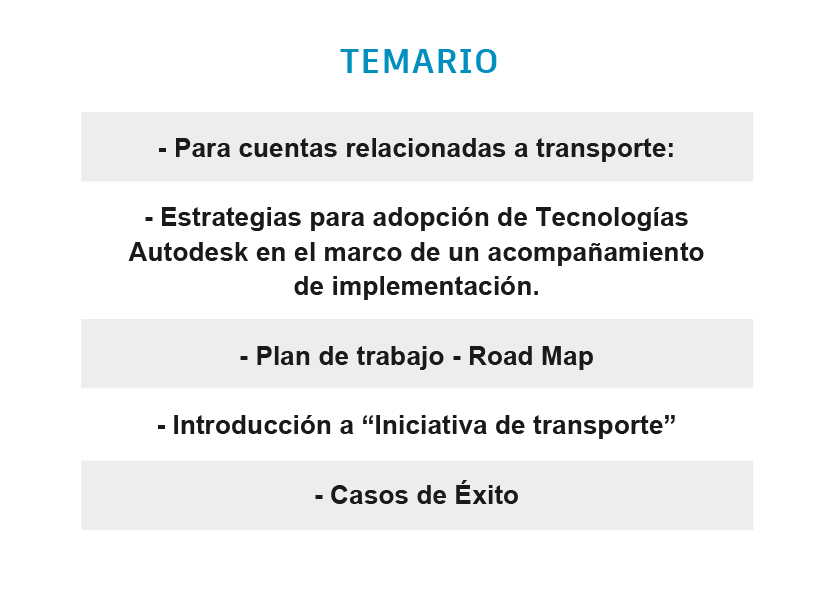 TEMARIO

- Para cuentas relacionadas a transporte:

- Estrategias para adopción de Tecnologías Autodesk en el marco de un acompañamiento de implementación.

- Plan de trabajo - Road Map

- Introducción a “Iniciativa de transporte”

- Casos de Éxito